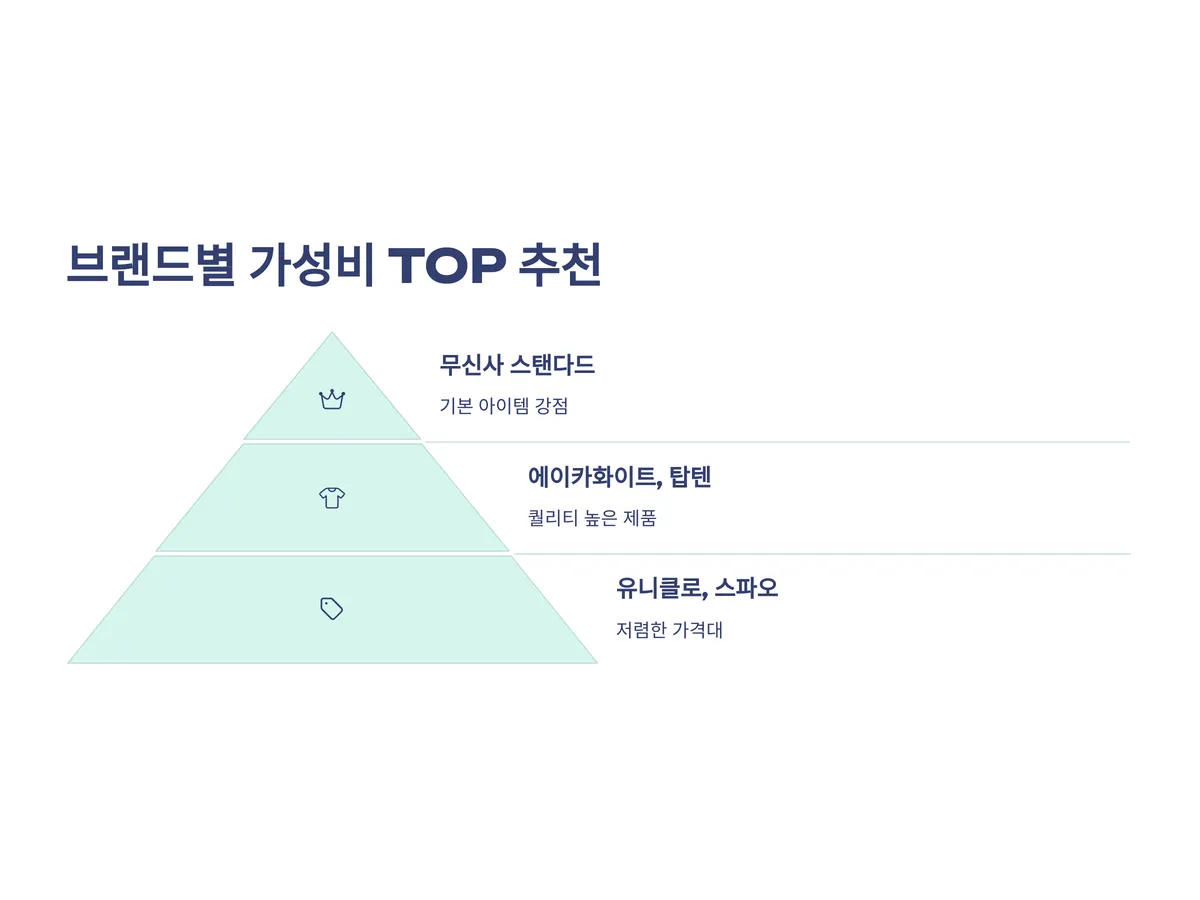 브랜드별 가성비 TOP 추천

무신사 스탠다드

기본 아이템 강점

에이카화이트, 탑텐

퀄리티 높은 제품

유니클로, 스파오

저렴한 가격대